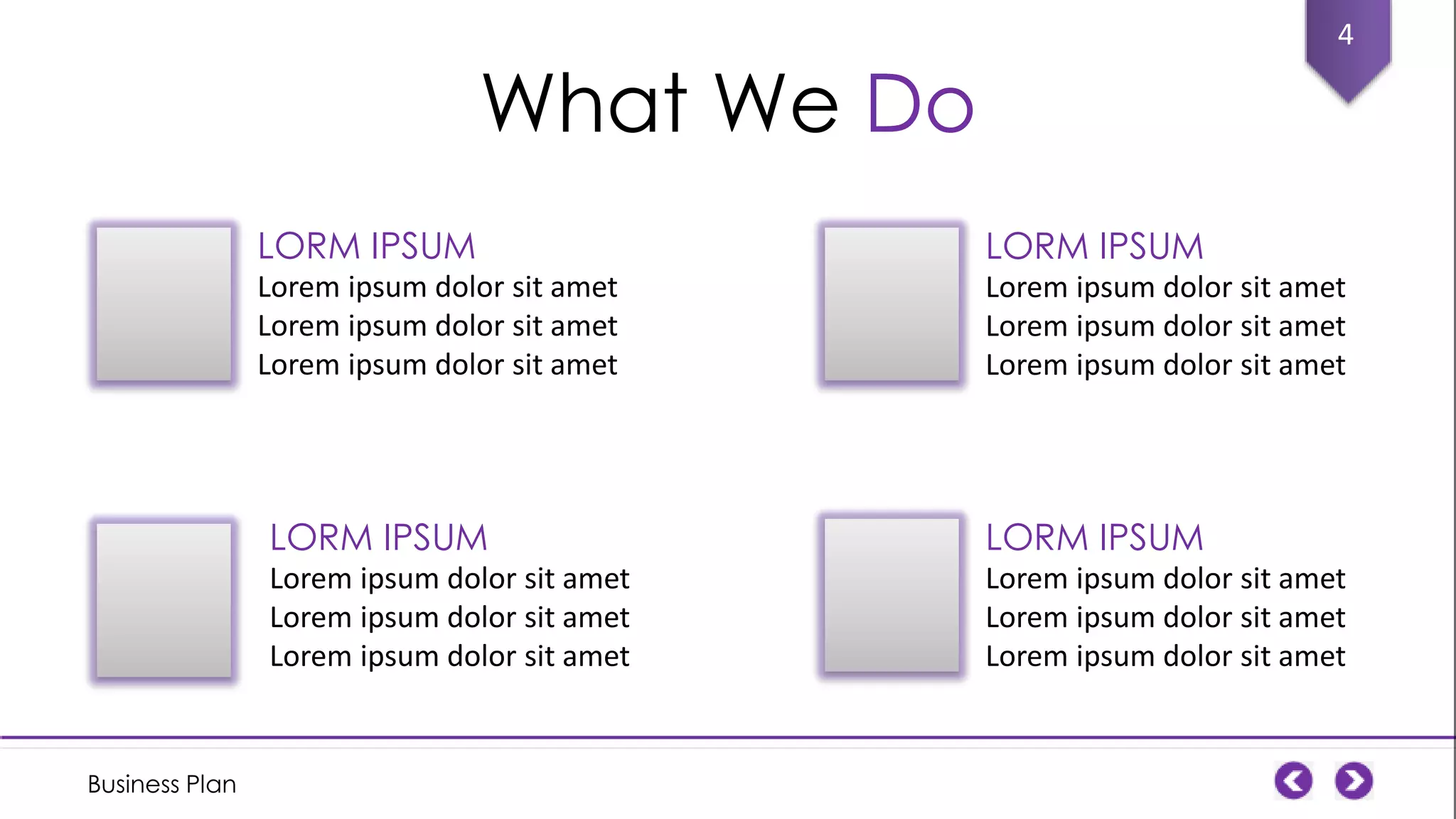 4

What We Do

LORM IPSUM
Lorem ipsum dolor sit amet
Lorem ipsum dolor sit amet
Lorem ipsum dolor sit amet

LORM IPSUM
Lorem ipsum dolor sit amet
Lorem ipsum dolor sit amet
Lorem ipsum dolor sit amet

LORM IPSUM
Lorem ipsum dolor sit amet
Lorem ipsum dolor sit amet
Lorem ipsum dolor sit amet

LORM IPSUM
Lorem ipsum dolor sit amet
Lorem ipsum dolor sit amet
Lorem ipsum dolor sit amet

Business Plan